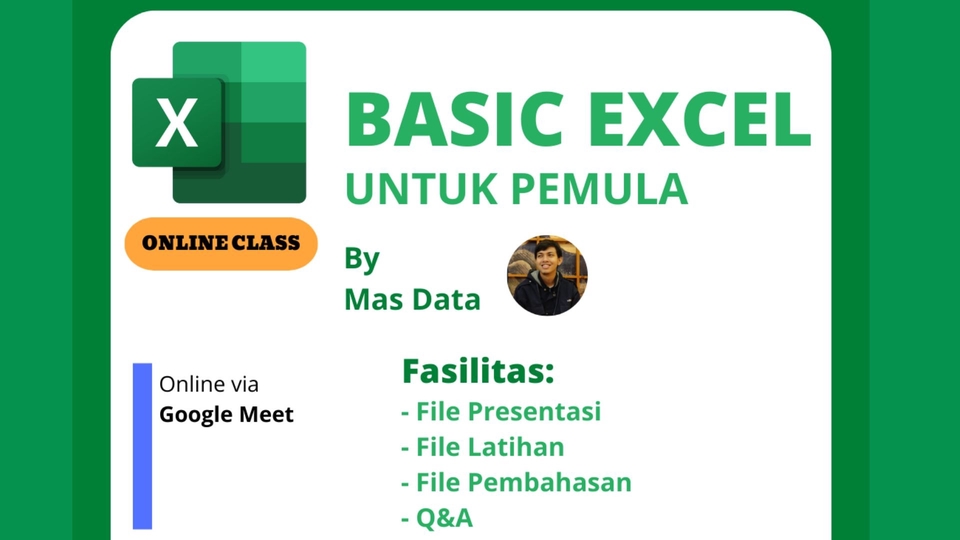 X

BASIC EXCEL
UNTUK PEMULA

ONLINE CLASS

By
Mas Data

Online via
Google Meet

Fasilitas:
- File Presentasi
- File Latihan
- File Pembahasan
- Q&A